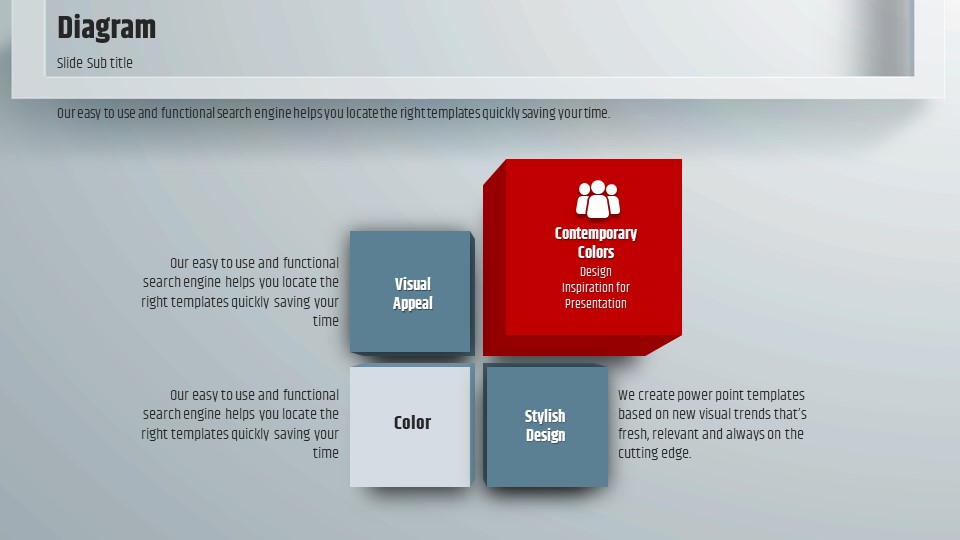 Diagram

Slide Sub title

Our easy to use and functional search engine helps you locate the right templates quickly saving your time.

Our easy to use and functional search engine helps you locate the right templates quickly saving your time

Visual Appeal

Contemporary Colors

Design Inspiration for Presentation

Our easy to use and functional search engine helps you locate the right templates quickly saving your time

Color

Stylish Design

We create power point templates based on new visual trends that's fresh, relevant and always on the cutting edge.